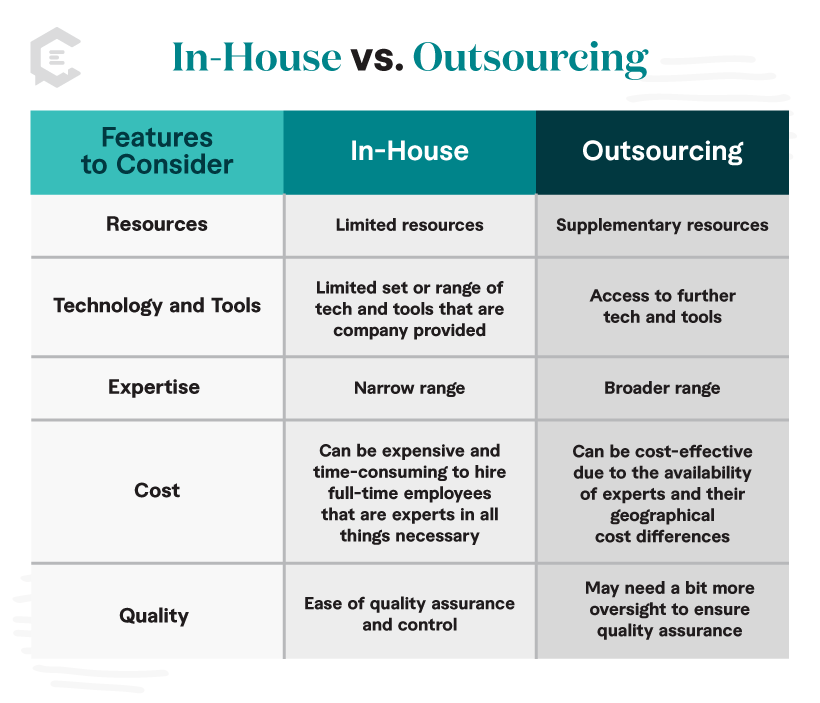 In-House vs. Outsourcing

| Features to Consider | In-House | Outsourcing |
|---|---|---|
| Resources | Limited resources | Supplementary resources |
| Technology and Tools | Limited set or range of tech and tools that are company provided | Access to further tech and tools |
| Expertise | Narrow range | Broader range |
| Cost | Can be expensive and time-consuming to hire full-time employees that are experts in all things necessary | Can be cost-effective due to the availability of experts and their geographical cost differences |
| Quality | Ease of quality assurance and control | May need a bit more oversight to ensure quality assurance |